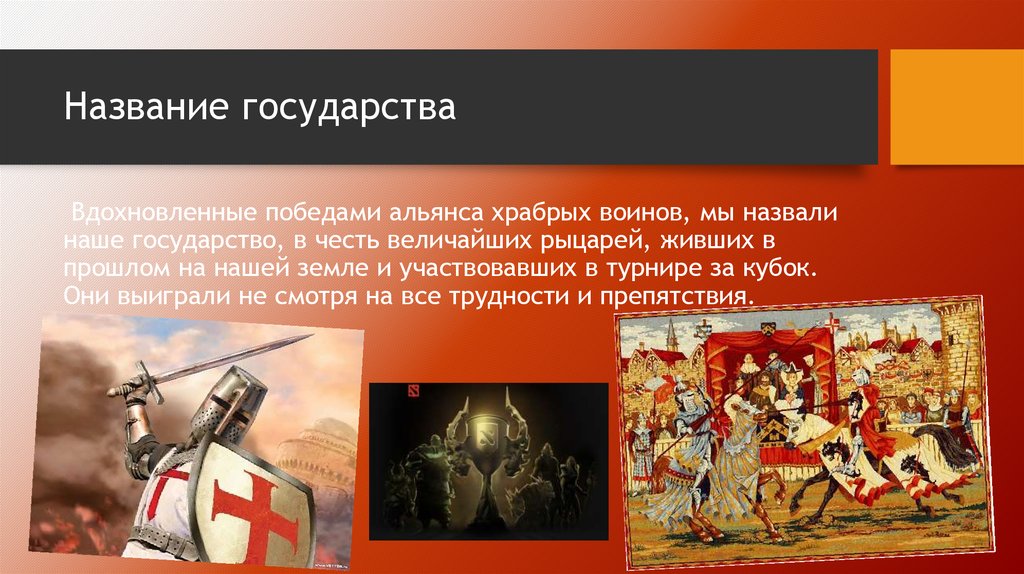 Название государства

Вдохновленные победами альянса храбрых воинов, мы назвали наше государство, в честь величайших рыцарей, живших в прошлом на нашей земле и участвовавших в турнире за кубок. Они выиграли не смотря на все трудности и препятствия.